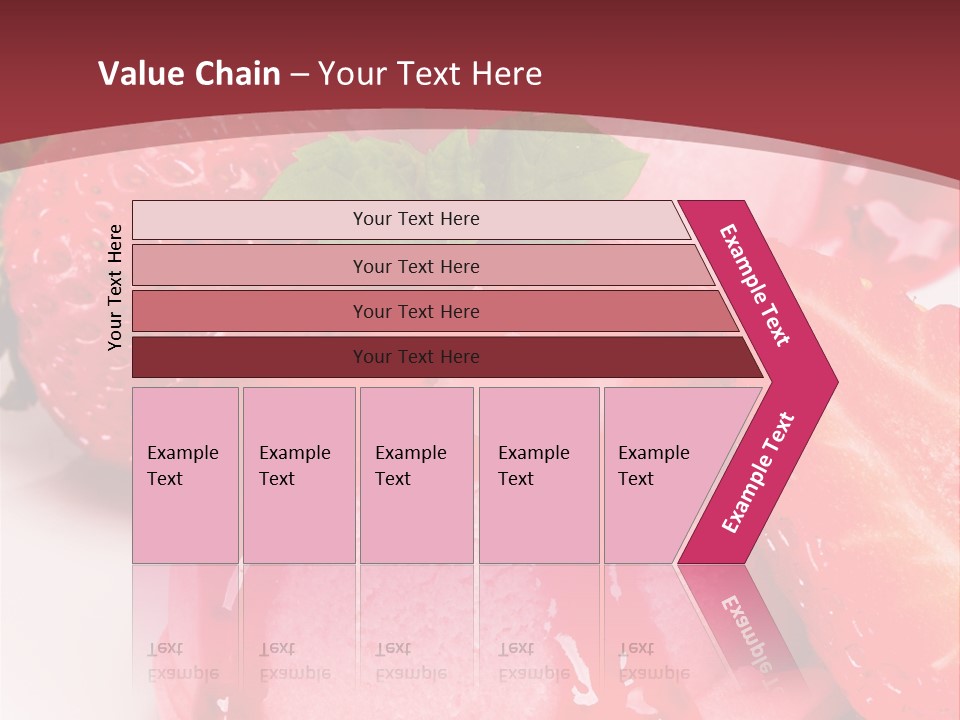 Value Chain – Your Text Here

Your Text Here

Your Text Here

Your Text Here

Your Text Here

Your Text Here

Example Text

Example Text

Example Text

Example Text

Example Text

Example Text

Example Text